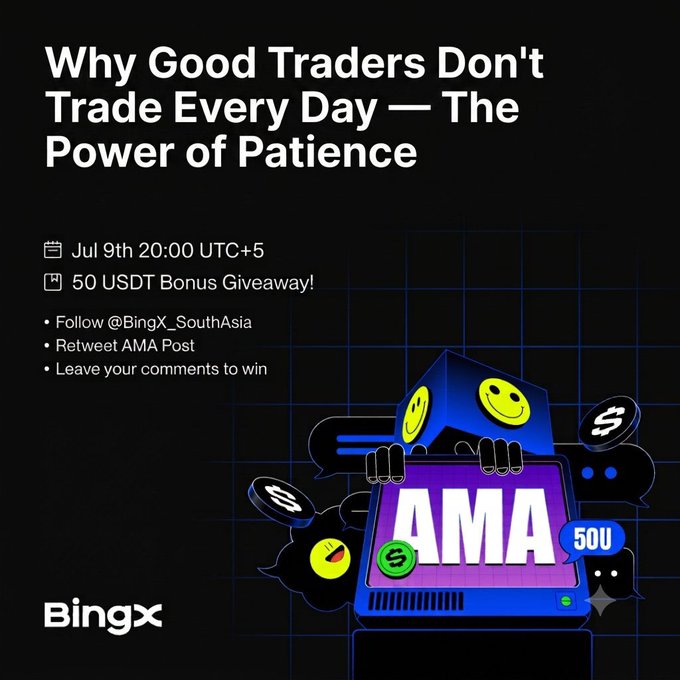 Why Good Traders Don't Trade Every Day — The Power of Patience

Jul 9th 20:00 UTC+5
50 USDT Bonus Giveaway!

• Follow @BingX_SouthAsia
• Retweet AMA Post
• Leave your comments to win

AMA
50U

BingX